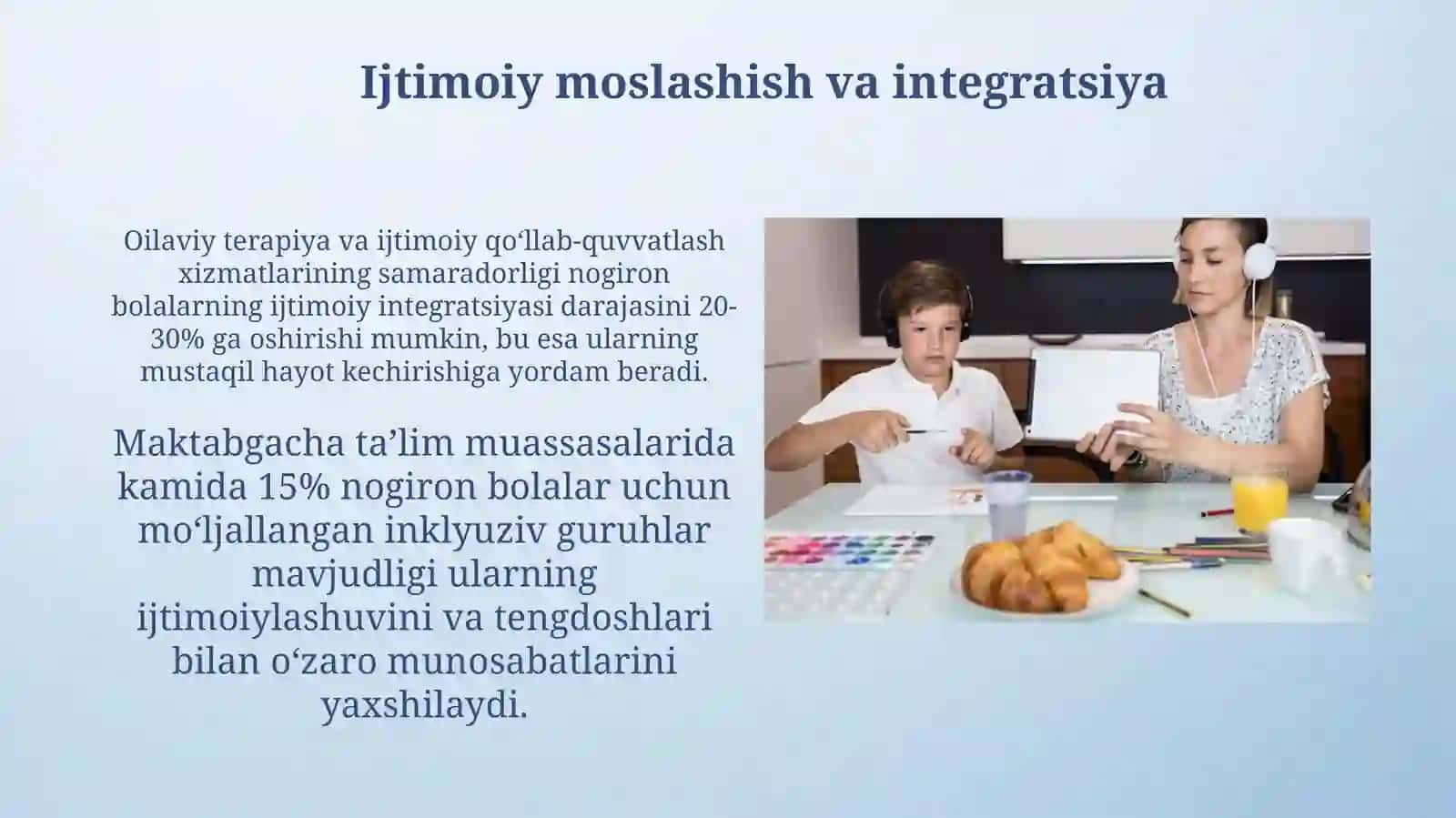 Ijtimoiy moslashish va integratsiya

Oilaviy terapiya va ijtimoiy qo‘llab-quvvatlash xizmatlarining samaradorligi nogiron bolalarning ijtimoiy integratsiyasi darajasini 20-30% ga oshirishi mumkin, bu esa ularning mustaqil hayot kechirishiga yordam beradi.

Maktabgacha ta’lim muassasalarida kamida 15% nogiron bolalar uchun mo‘ljallangan inklyuziv guruhlar mavjudligi ularning ijtimoiylashuvini va tengdoshlari bilan o‘zaro munosabatlarini yaxshilaydi.